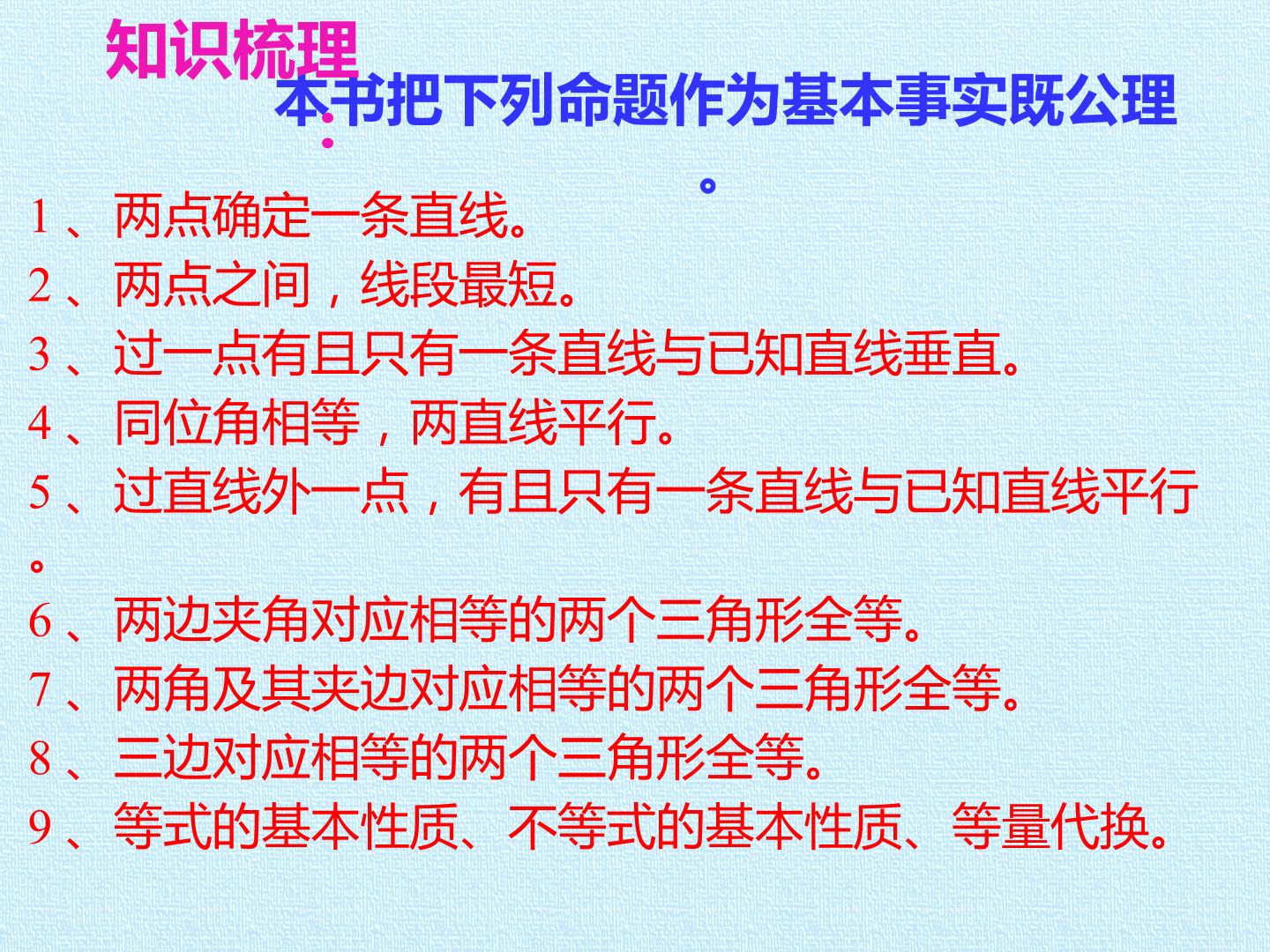 知识梳理：

本书把下列命题作为基本事实既公理。

1、两点确定一条直线。
2、两点之间，线段最短。
3、过一点有且只有一条直线与已知直线垂直。
4、同位角相等，两直线平行。
5、过直线外一点，有且只有一条直线与已知直线平行。
6、两边夹角对应相等的两个三角形全等。
7、两角及其夹边对应相等的两个三角形全等。
8、三边对应相等的两个三角形全等。
9、等式的基本性质、不等式的基本性质、等量代换。